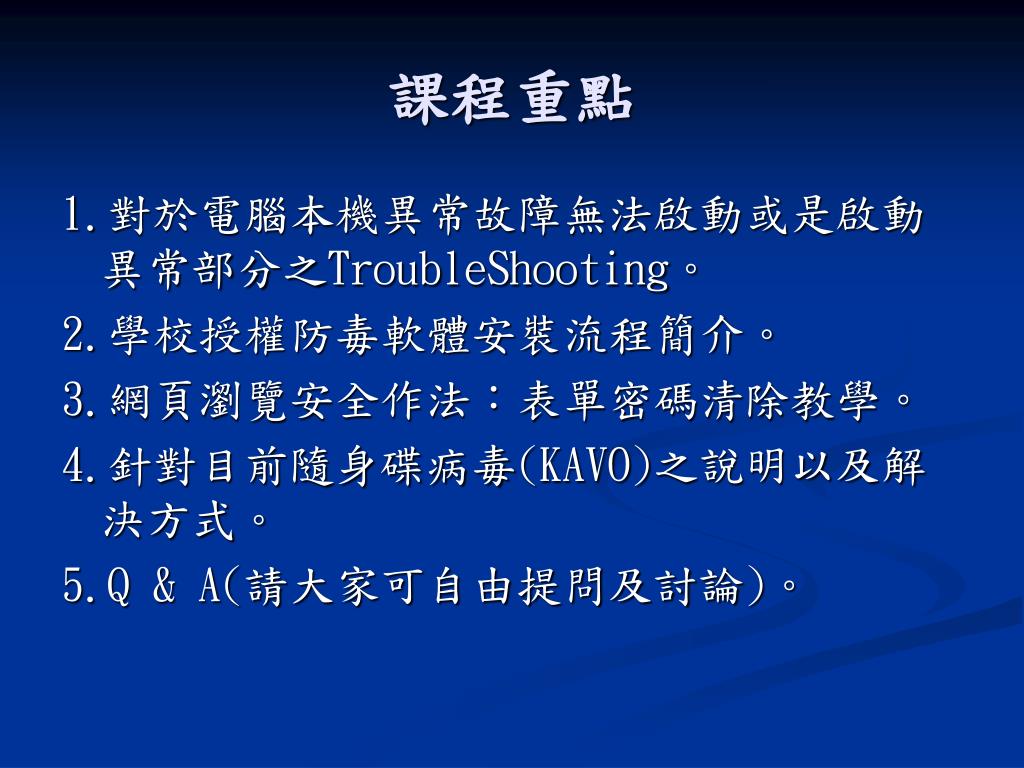 課程重點

1.對於電腦本機異常故障無法啟動或是啟動異常部分之TroubleShooting。

2.學校授權防毒軟體安裝流程簡介。

3.網頁瀏覽安全作法：表單密碼清除教學。

4.針對目前隨身碟病毒(KAVO)之說明以及解決方式。

5.Q & A(請大家可自由提問及討論)。